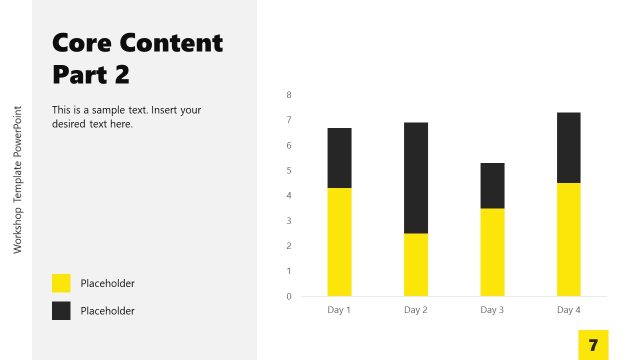 Workshop Template PowerPoint

Core Content Part 2

This is a sample text. Insert your desired text here.

Placeholder

Placeholder

8
7
6
5
4
3
2
1
0

Day 1
Day 2
Day 3
Day 4

7